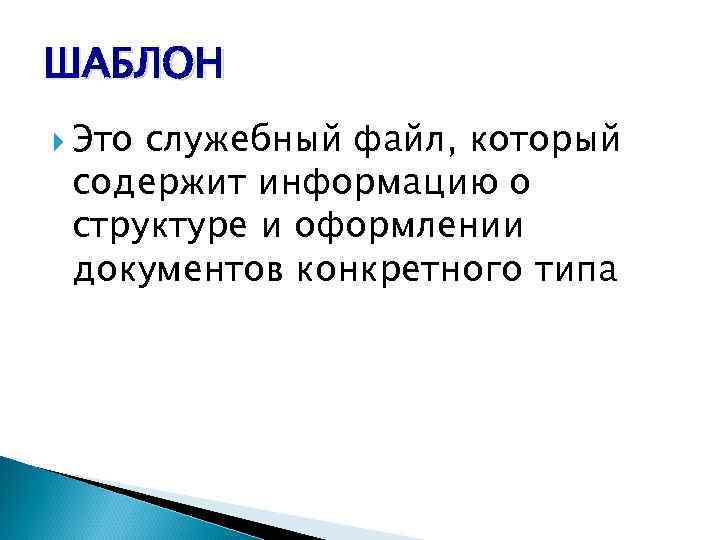 ШАБЛОН

Это служебный файл, который содержит информацию о структуре и оформлении документов конкретного типа